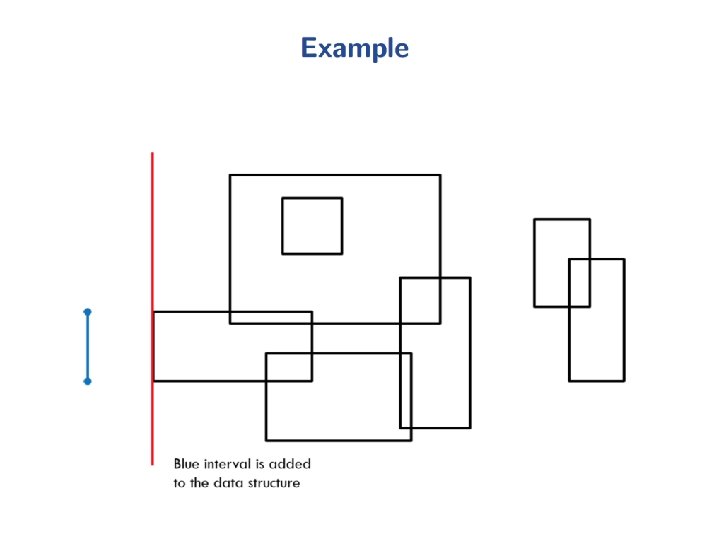 Example

Blue interval is added to the data structure